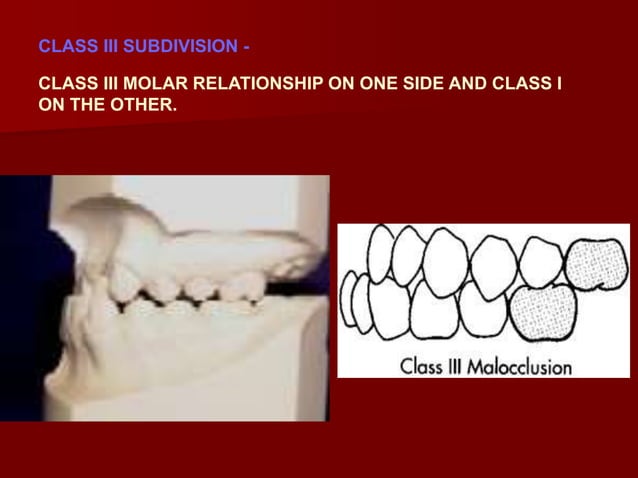 CLASS III SUBDIVISION -

CLASS III MOLAR RELATIONSHIP ON ONE SIDE AND CLASS I ON THE OTHER.

Class III Malocclusion